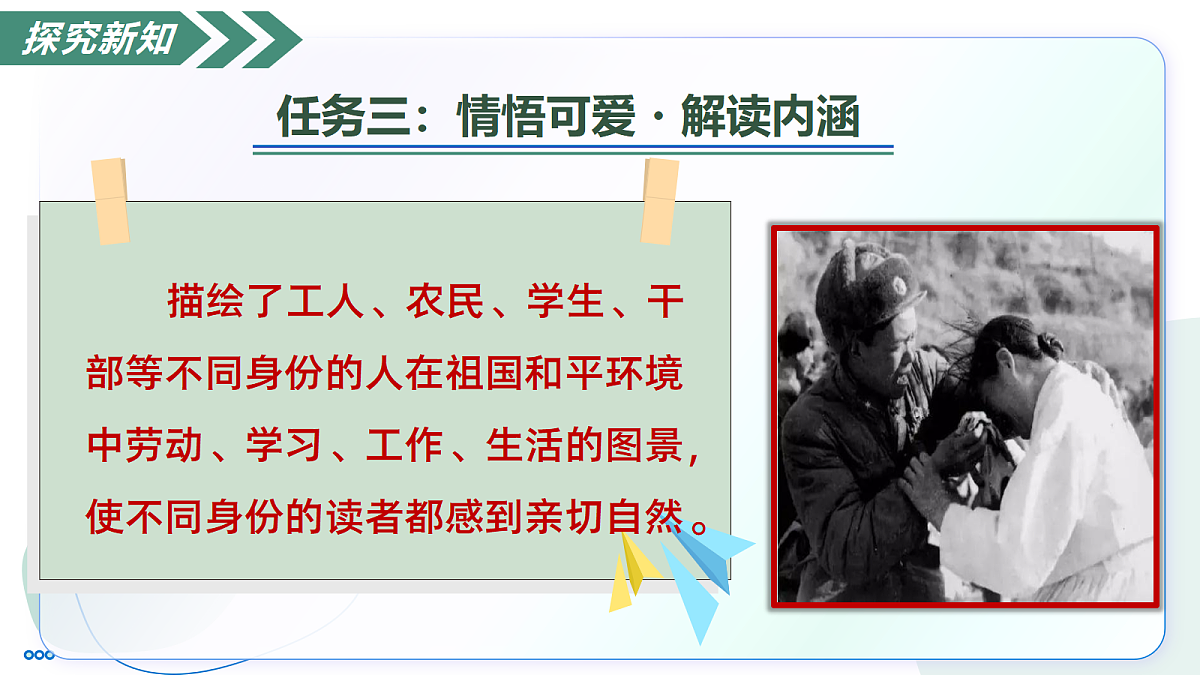 探究新知

任务三：情悟可爱 · 解读内涵

描绘了工人、农民、学生、干部等不同身份的人在祖国和平环境中劳动、学习、工作、生活的图景，使不同身份的读者都感到亲切自然。